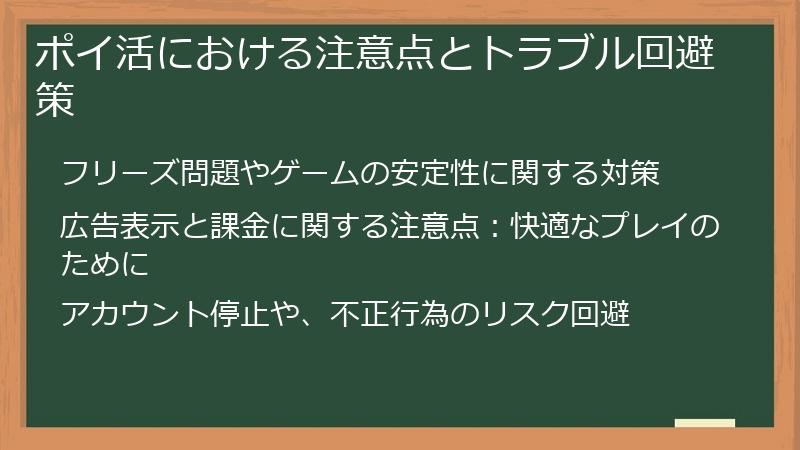 ポイ活における注意点とトラブル回避策

フリーズ問題やゲームの安定性に関する対策

広告表示と課金に関する注意点：快適なプレイのために

アカウント停止や、不正行為のリスク回避